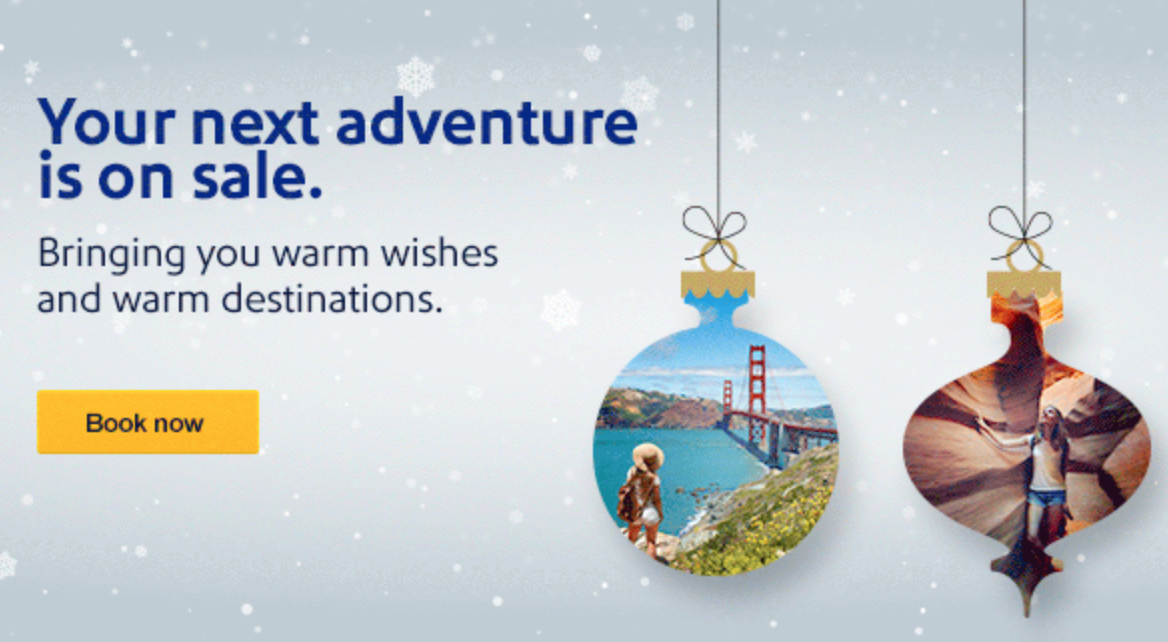 Your next adventure is on sale.

Bringing you warm wishes and warm destinations.

Book now